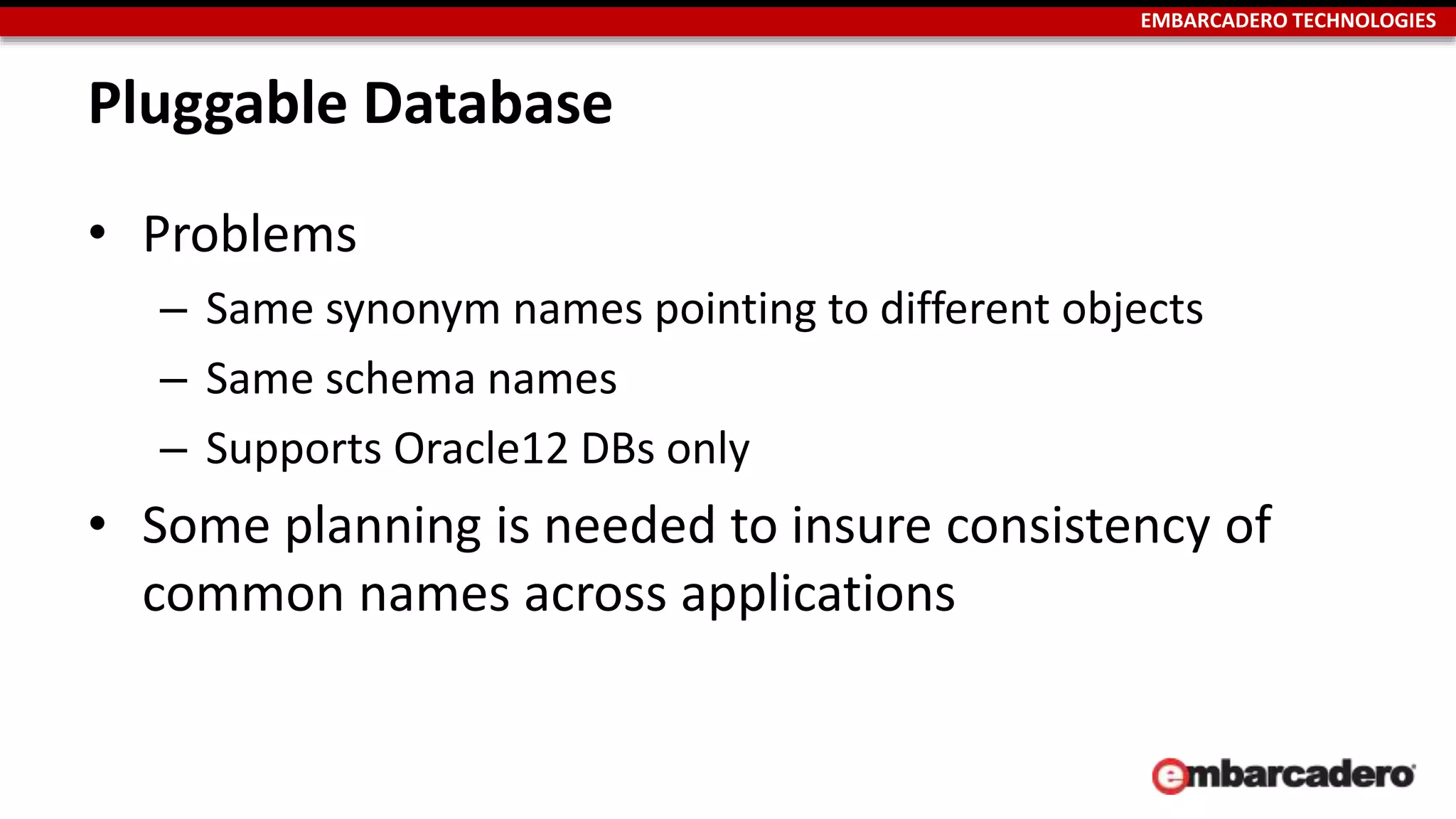 EMBARCADERO TECHNOLOGIES

Pluggable Database

• Problems
– Same synonym names pointing to different objects
– Same schema names
– Supports Oracle12 DBs only
• Some planning is needed to insure consistency of common names across applications

embarcadero